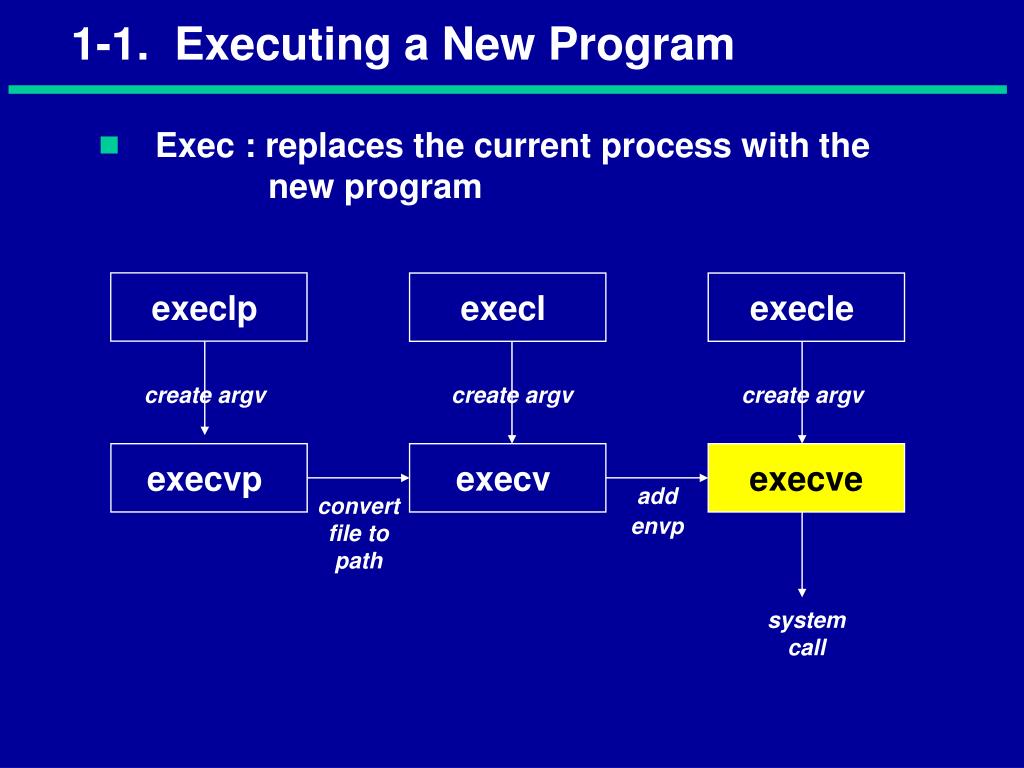 1-1. Executing a New Program

Exec : replaces the current process with the new program

execlp

execl

execle

create argv

create argv

create argv

execvp

execv

execve

convert file to path

add envp

system call